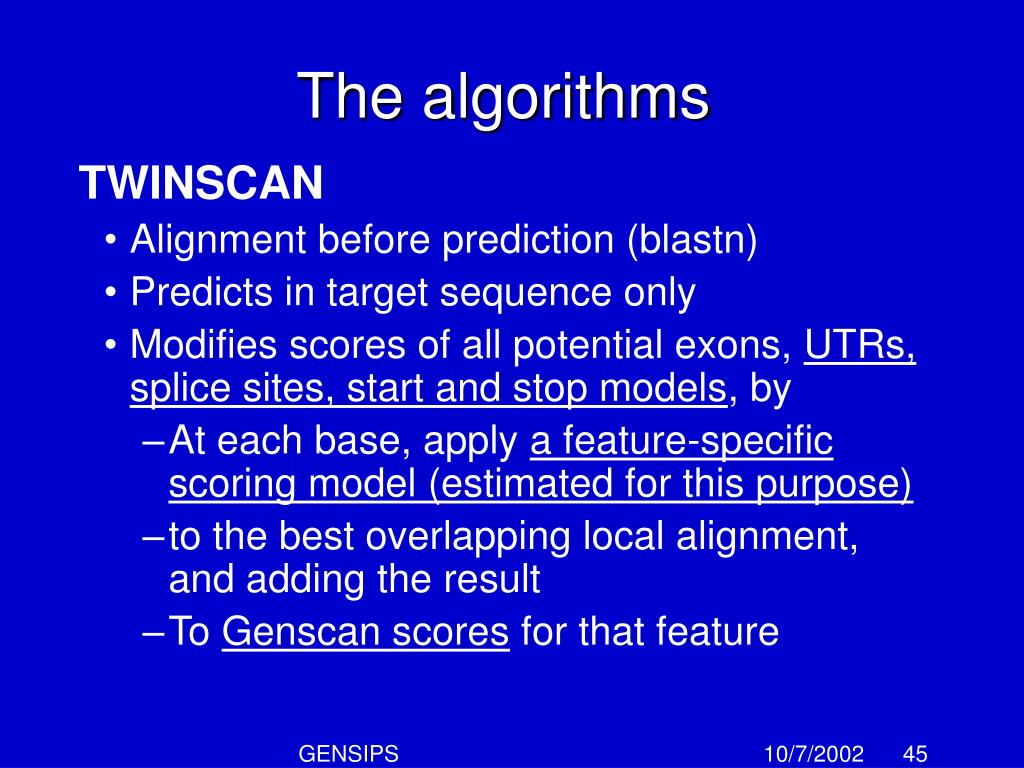 The algorithms

TWINSCAN

• Alignment before prediction (blastn)
• Predicts in target sequence only
• Modifies scores of all potential exons, UTRs, splice sites, start and stop models, by
 – At each base, apply a feature-specific scoring model (estimated for this purpose)
 – to the best overlapping local alignment, and adding the result
 – To Genscan scores for that feature

GENSIPS 10/7/2002 45